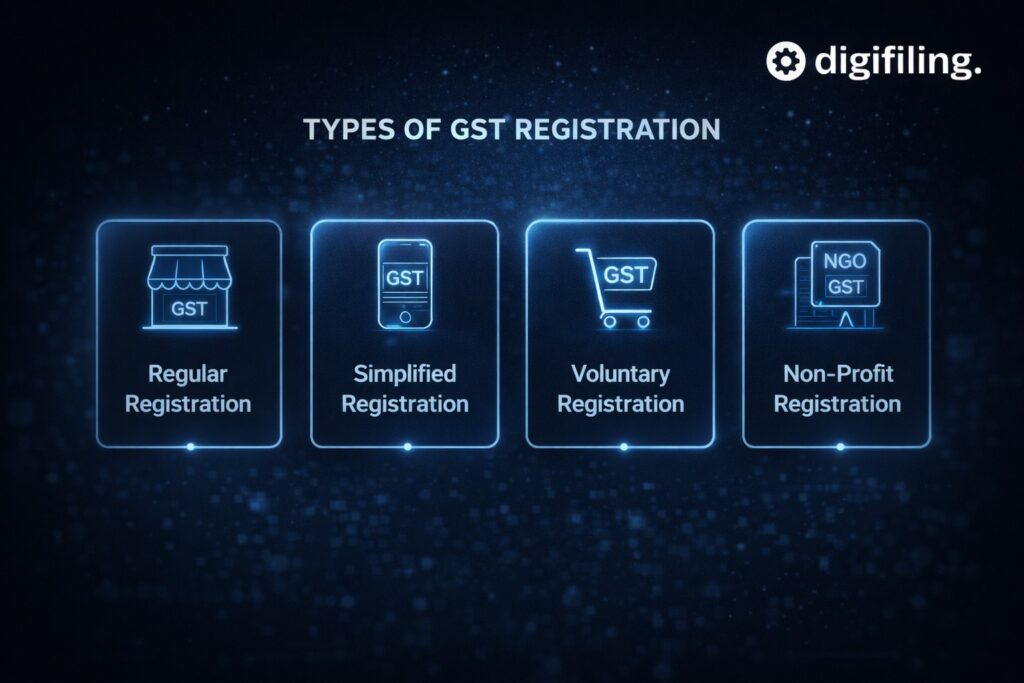 digifiling.

TYPES OF GST REGISTRATION

GST

Regular Registration

GST

Simplified Registration

GST

Voluntary Registration

NGO
GST

Non-Profit Registration